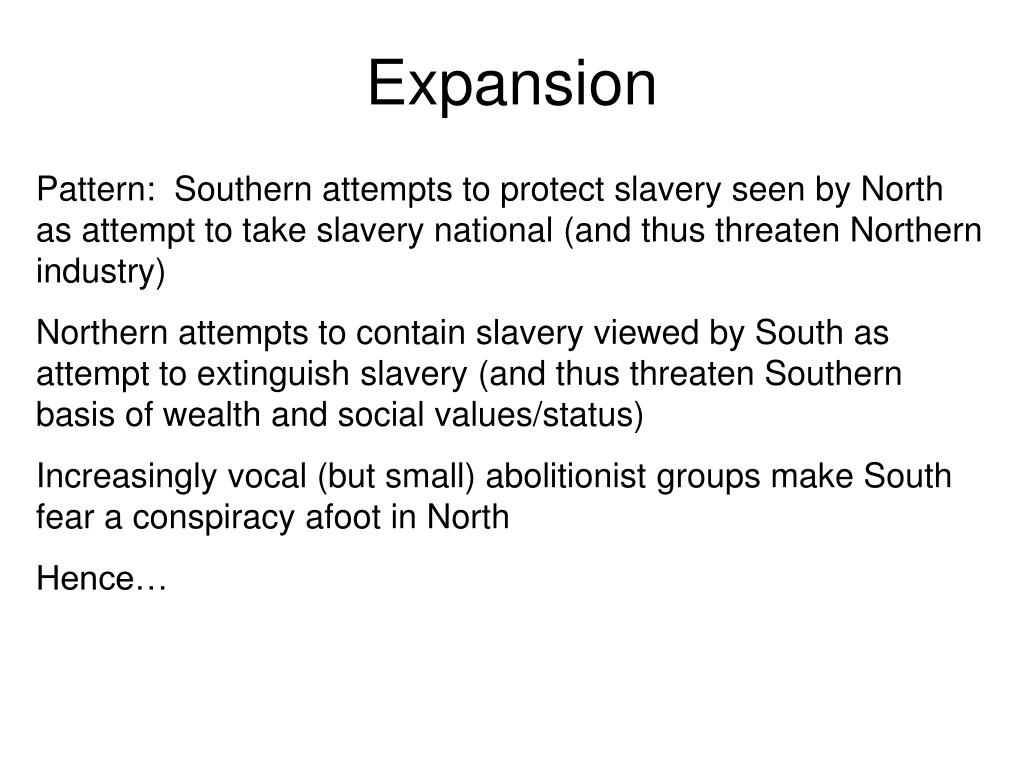 Expansion

Pattern:  Southern attempts to protect slavery seen by North as attempt to take slavery national (and thus threaten Northern industry)

Northern attempts to contain slavery viewed by South as attempt to extinguish slavery (and thus threaten Southern basis of wealth and social values/status)

Increasingly vocal (but small) abolitionist groups make South fear a conspiracy afoot in North

Hence…